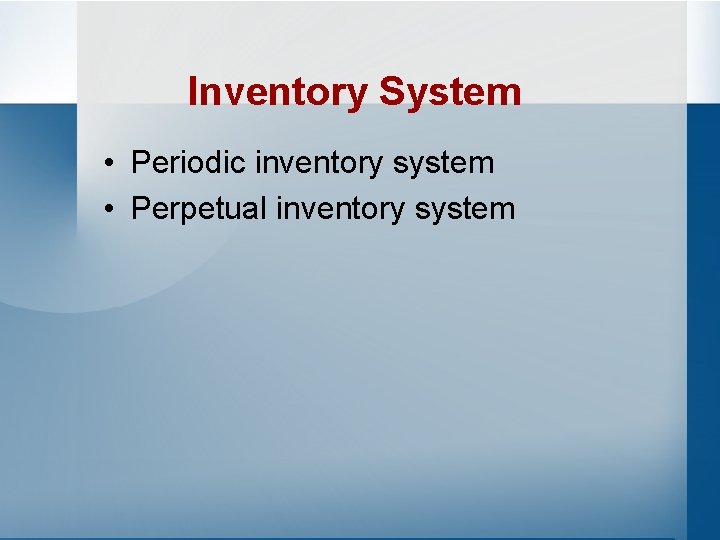 Inventory System

• Periodic inventory system
• Perpetual inventory system